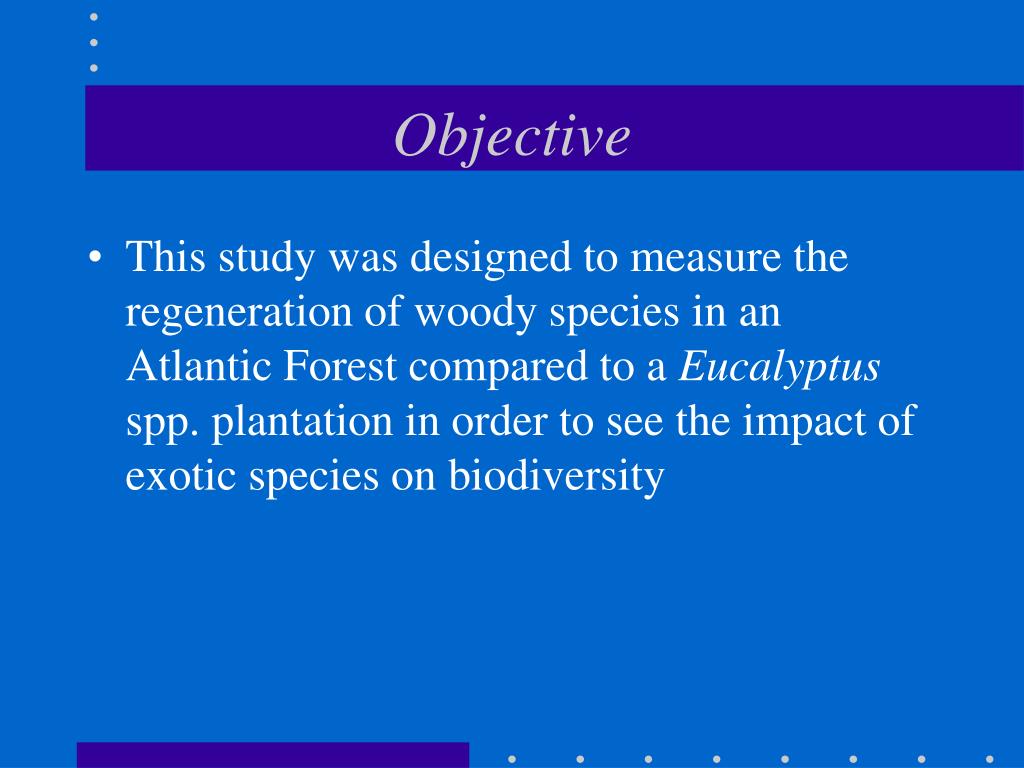 Objective

• This study was designed to measure the regeneration of woody species in an Atlantic Forest compared to a Eucalyptus spp. plantation in order to see the impact of exotic species on biodiversity